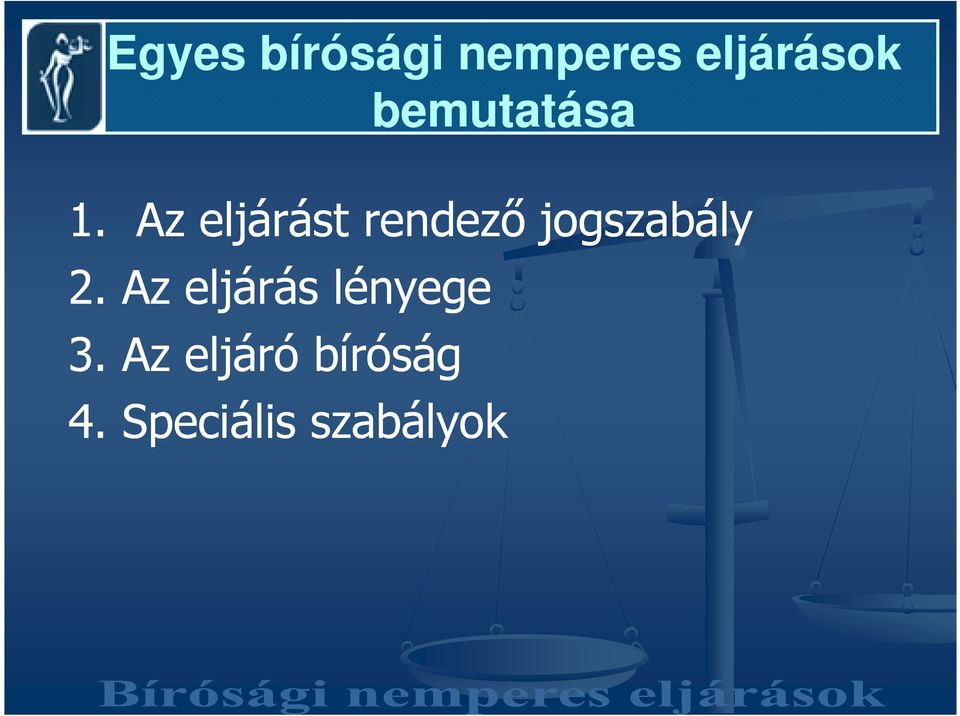 Egyes bírósági nemperes eljárások bemutatása

1. Az eljárást rendező jogszabály
2. Az eljárás lényege
3. Az eljáró bíróság
4. Speciális szabályok

Bírósági nemperes eljárások